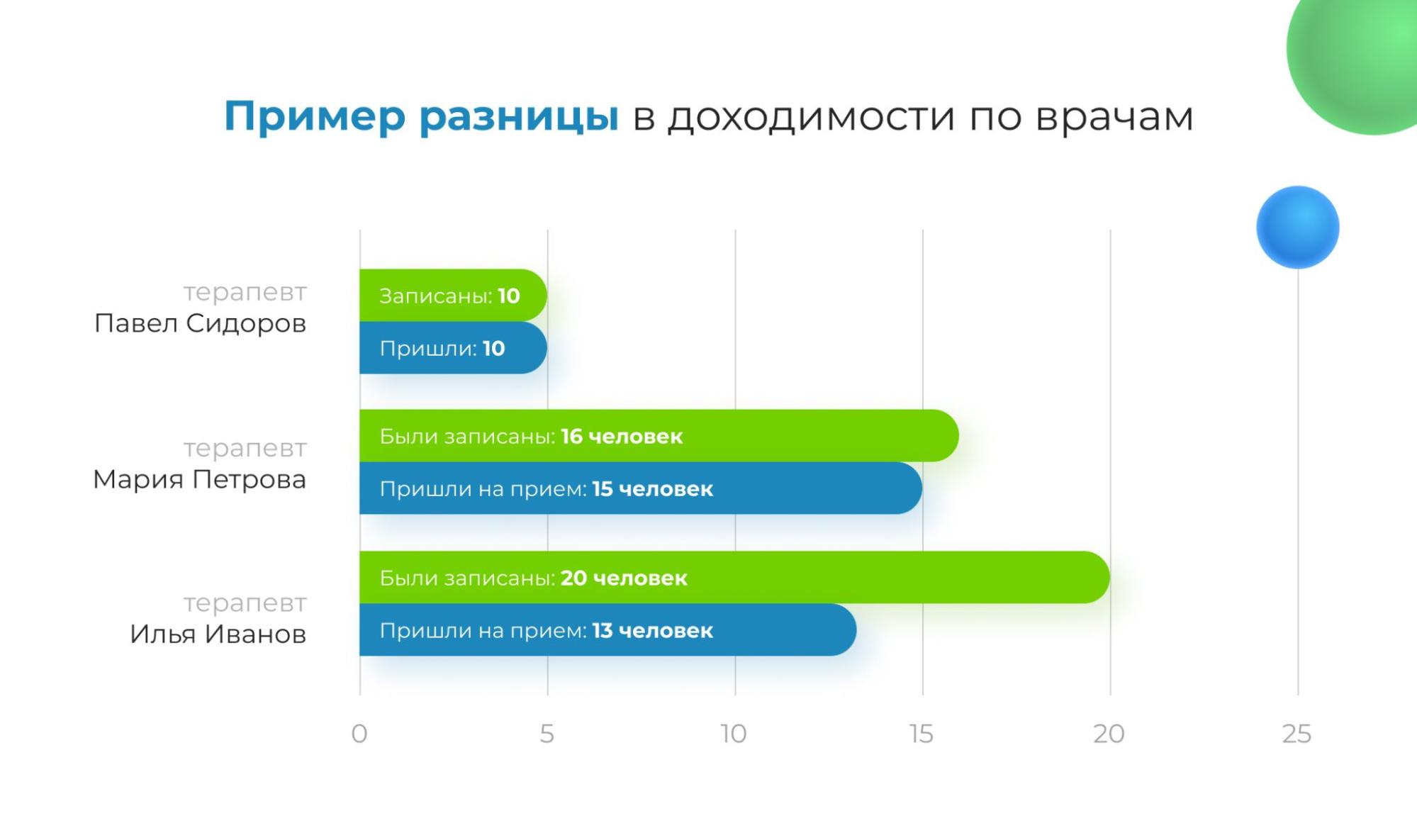 Пример разницы в доходимости по врачам

терапевт
Павел Сидоров

Записаны: 10
Пришли: 10

терапевт
Мария Петрова

Были записаны: 16 человек
Пришли на прием: 15 человек

терапевт
Илья Иванов

Были записаны: 20 человек
Пришли на прием: 13 человек

0 5 10 15 20 25